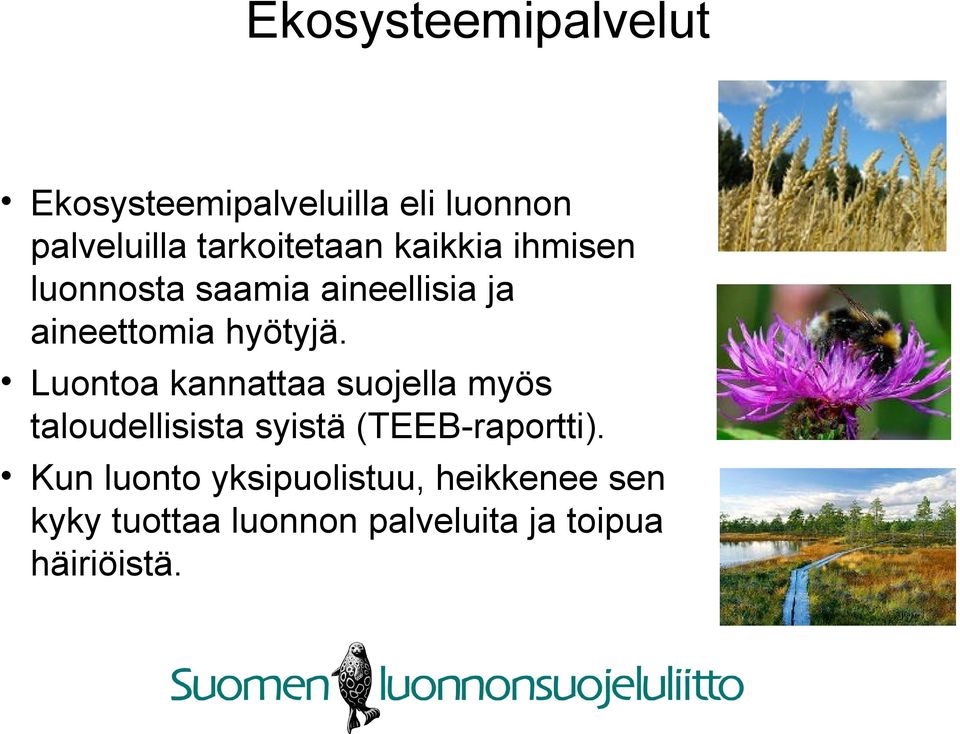 Ekosysteemipalvelut

• Ekosysteemipalveluilla eli luonnon palveluilla tarkoitetaan kaikkia ihmisen luonnosta saamia aineellisia ja aineettomia hyötyjä.
• Luontoa kannattaa suojella myös taloudellisista syistä (TEEB-raportti).
• Kun luonto yksipuolistuu, heikkenee sen kyky tuottaa luonnon palveluita ja toipua häiriöistä.

Suomen luonnonsuojeluliitto